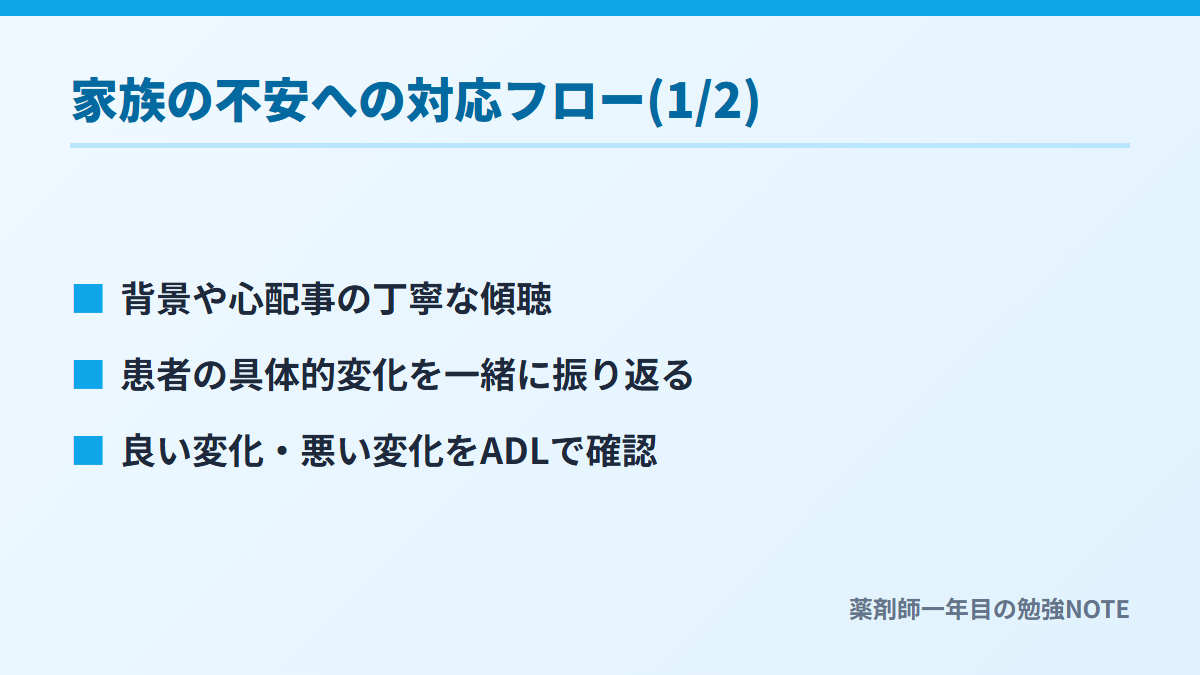 家族の不安への対応フロー(1/2)

■ 背景や心配事の丁寧な傾聴

■ 患者の具体的変化を一緒に振り返る

■ 良い変化・悪い変化をADLで確認

薬剤師一年目の勉強NOTE